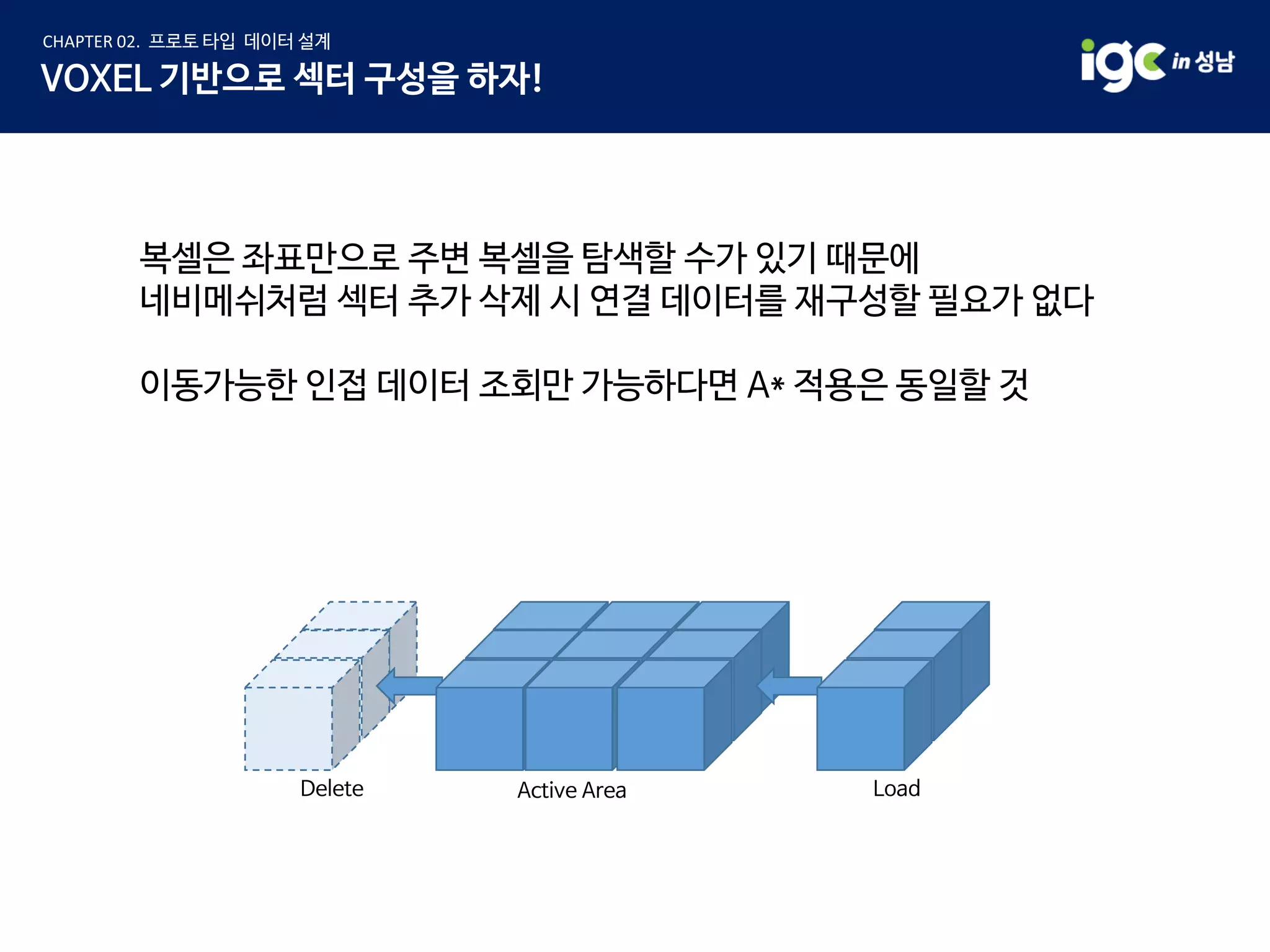 CHAPTER 02. 프로토 타입 데이터 설계

VOXEL 기반으로 섹터 구성을 하자!

igc in 성남

복셀은 좌표만으로 주변 복셀을 탐색할 수가 있기 때문에
네비메쉬처럼 섹터 추가 삭제 시 연결 데이터를 재구성할 필요가 없다

이동가능한 인접 데이터 조회만 가능하다면 A* 적용은 동일할 것

Delete

Active Area

Load